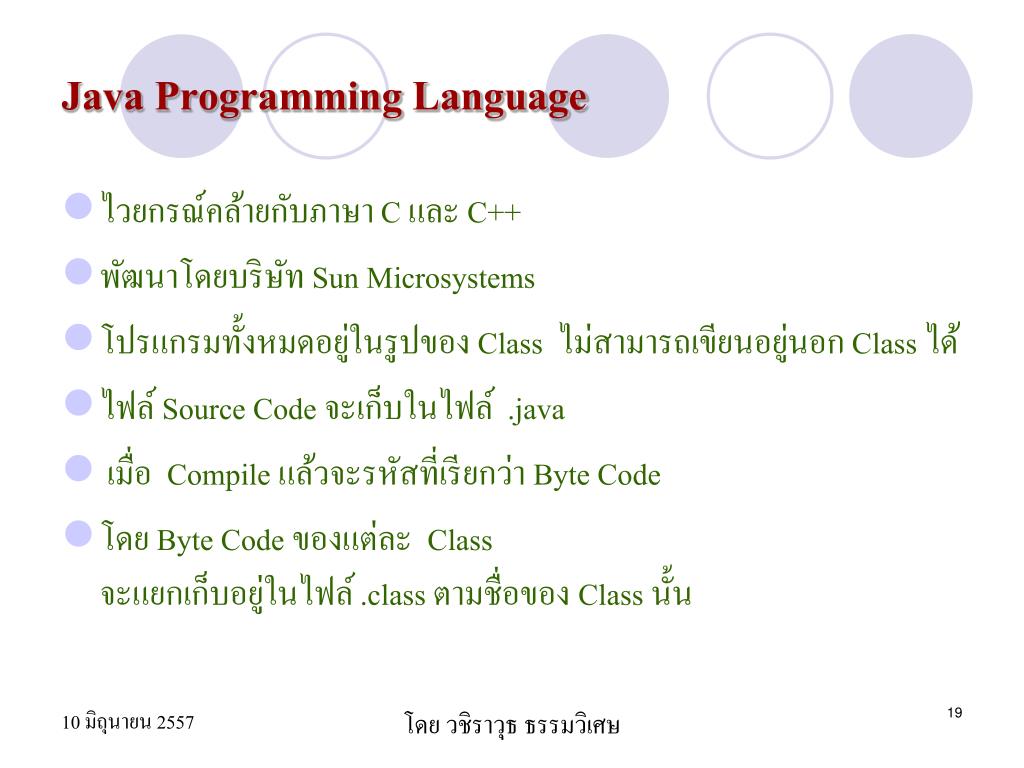 Java Programming Language

ไวยกรณ์คล้ายกับภาษา C และ C++

พัฒนาโดยบริษัท Sun Microsystems

โปรแกรมทั้งหมดอยู่ในรูปของ Class ไม่สามารถเขียนอยู่นอก Class ได้

ไฟล์ Source Code จะเก็บในไฟล์ .java

เมื่อ Compile แล้วจะรหัสที่เรียกว่า Byte Code

โดย Byte Code ของแต่ละ Class
จะแยกเก็บอยู่ในไฟล์ .class ตามชื่อของ Class นั้น

10 มิถุนายน 2557

โดย วชิราวุธ ธรรมวิเศษ

19